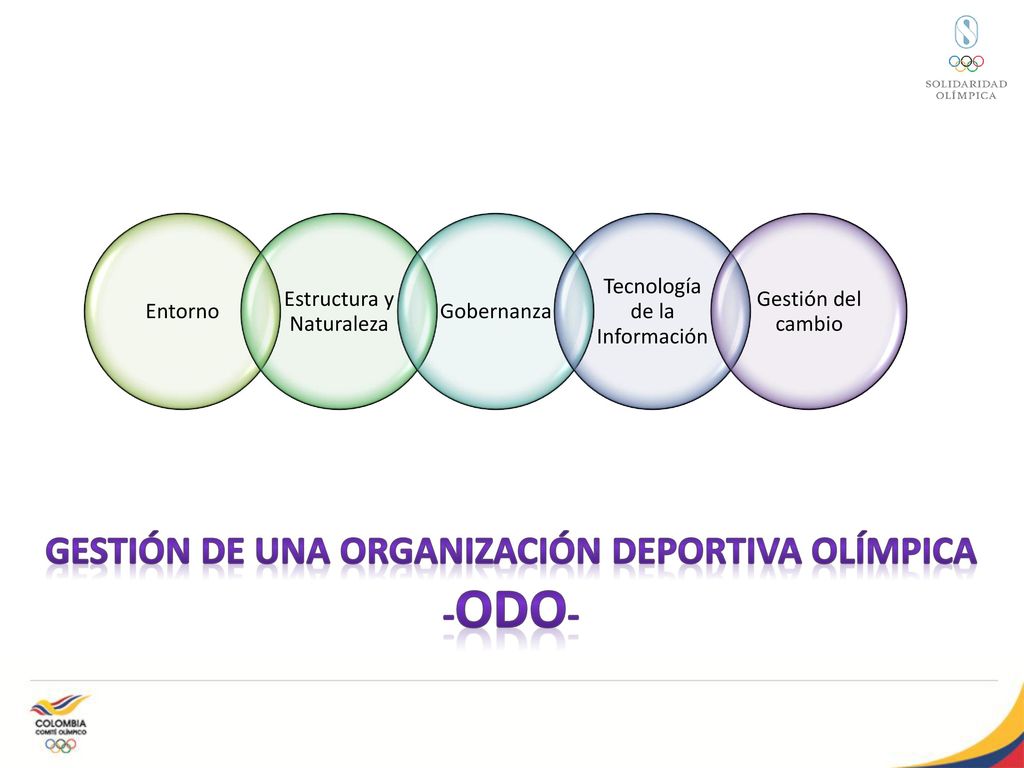 SOLIDARIDAD OLÍMPICA

Entorno

Estructura y Naturaleza

Gobernanza

Tecnología de la Información

Gestión del cambio

GESTIÓN DE UNA ORGANIZACIÓN DEPORTIVA OLÍMPICA

-ODO-

COLOMBIA
COMITÉ OLÍMPICO